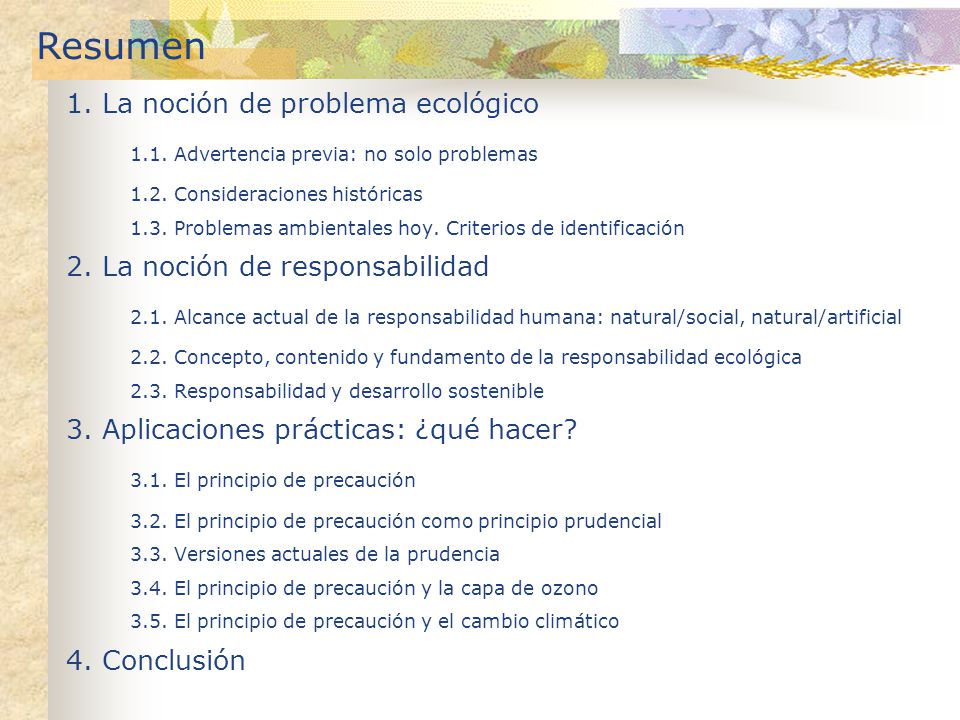 Resumen

1. La noción de problema ecológico

1.1. Advertencia previa: no solo problemas

1.2. Consideraciones históricas

1.3. Problemas ambientales hoy. Criterios de identificación

2. La noción de responsabilidad

2.1. Alcance actual de la responsabilidad humana: natural/social, natural/artificial

2.2. Concepto, contenido y fundamento de la responsabilidad ecológica

2.3. Responsabilidad y desarrollo sostenible

3. Aplicaciones prácticas: ¿qué hacer?

3.1. El principio de precaución

3.2. El principio de precaución como principio prudencial

3.3. Versiones actuales de la prudencia

3.4. El principio de precaución y la capa de ozono

3.5. El principio de precaución y el cambio climático

4. Conclusión